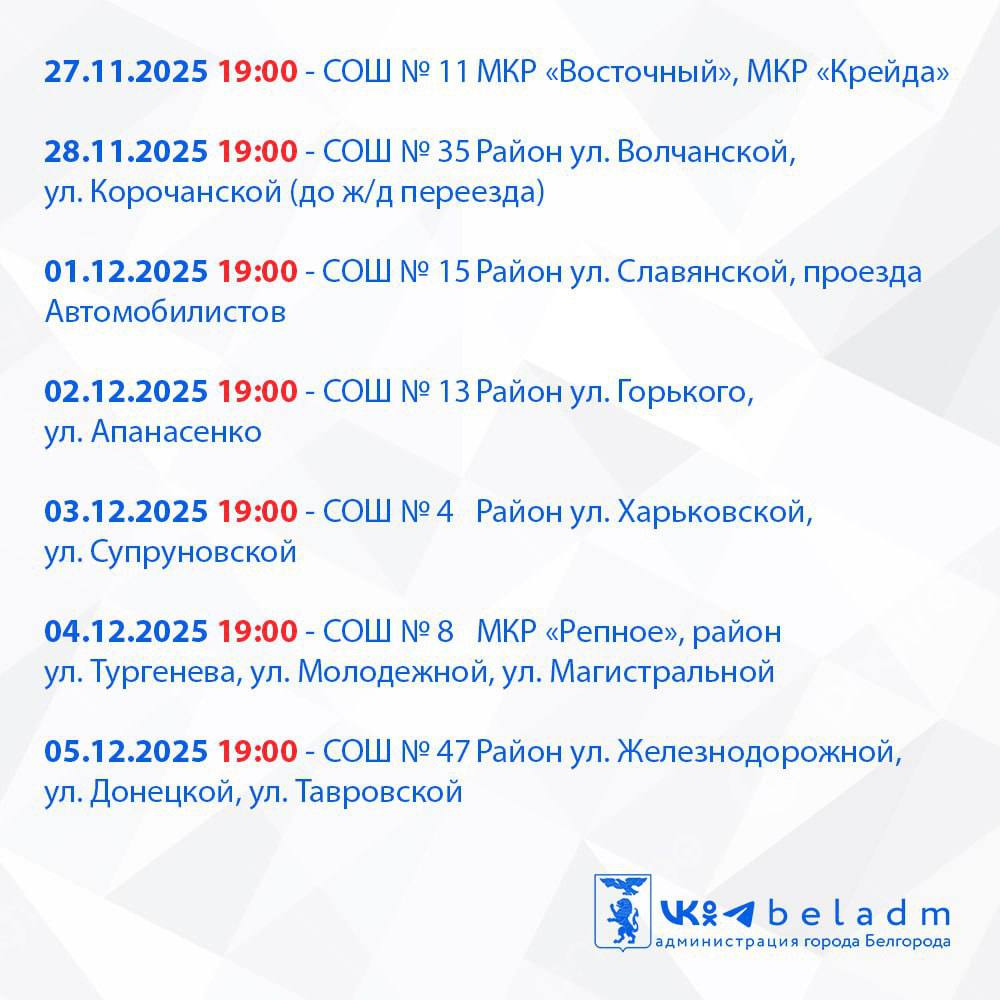 27.11.2025 19:00 - СОШ № 11 МКР «Восточный», МКР «Крейда»

28.11.2025 19:00 - СОШ № 35 Район ул. Волчанской, ул. Корочанской (до ж/д переезда)

01.12.2025 19:00 - СОШ № 15 Район ул. Славянской, проезда Автомобилистов

02.12.2025 19:00 - СОШ № 13 Район ул. Горького, ул. Апанасенко

03.12.2025 19:00 - СОШ № 4 Район ул. Харьковской, ул. Супруновской

04.12.2025 19:00 - СОШ № 8 МКР «Репное», район ул. Тургенева, ул. Молодежной, ул. Магистральной

05.12.2025 19:00 - СОШ № 47 Район ул. Железнодорожной, ул. Донецкой, ул. Тавровской

beladm
администрация города Белгорода